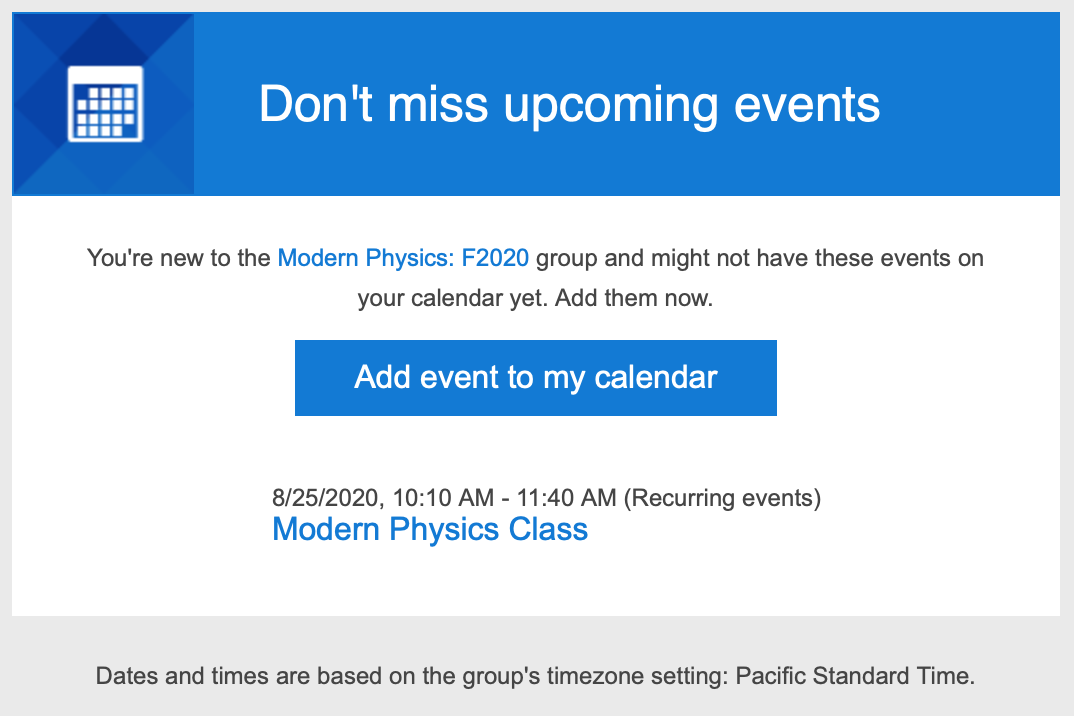 Don't miss upcoming events

You're new to the Modern Physics: F2020 group and might not have these events on your calendar yet. Add them now.

Add event to my calendar

8/25/2020, 10:10 AM - 11:40 AM (Recurring events)
Modern Physics Class

Dates and times are based on the group's timezone setting: Pacific Standard Time.